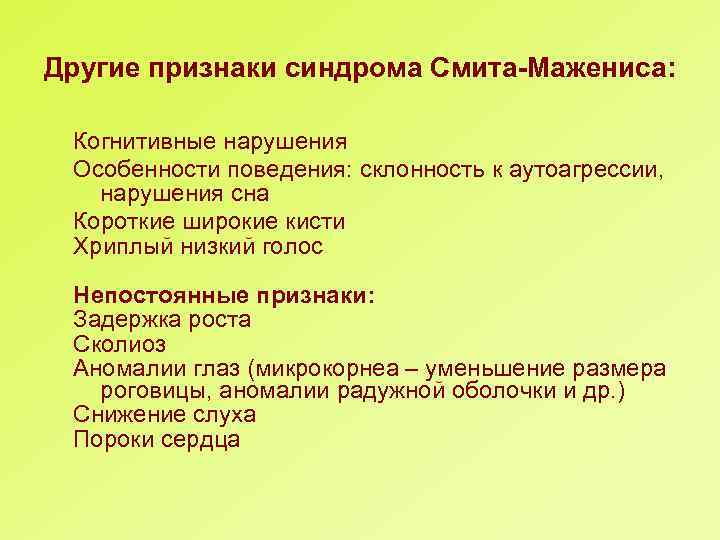 Другие признаки синдрома Смита-Мажениса:

Когнитивные нарушения
Особенности поведения: склонность к аутоагрессии, нарушения сна
Короткие широкие кисти
Хриплый низкий голос

Непостоянные признаки:
Задержка роста
Сколиоз
Аномалии глаз (микрокорнеа – уменьшение размера роговицы, аномалии радужной оболочки и др.)
Снижение слуха
Пороки сердца